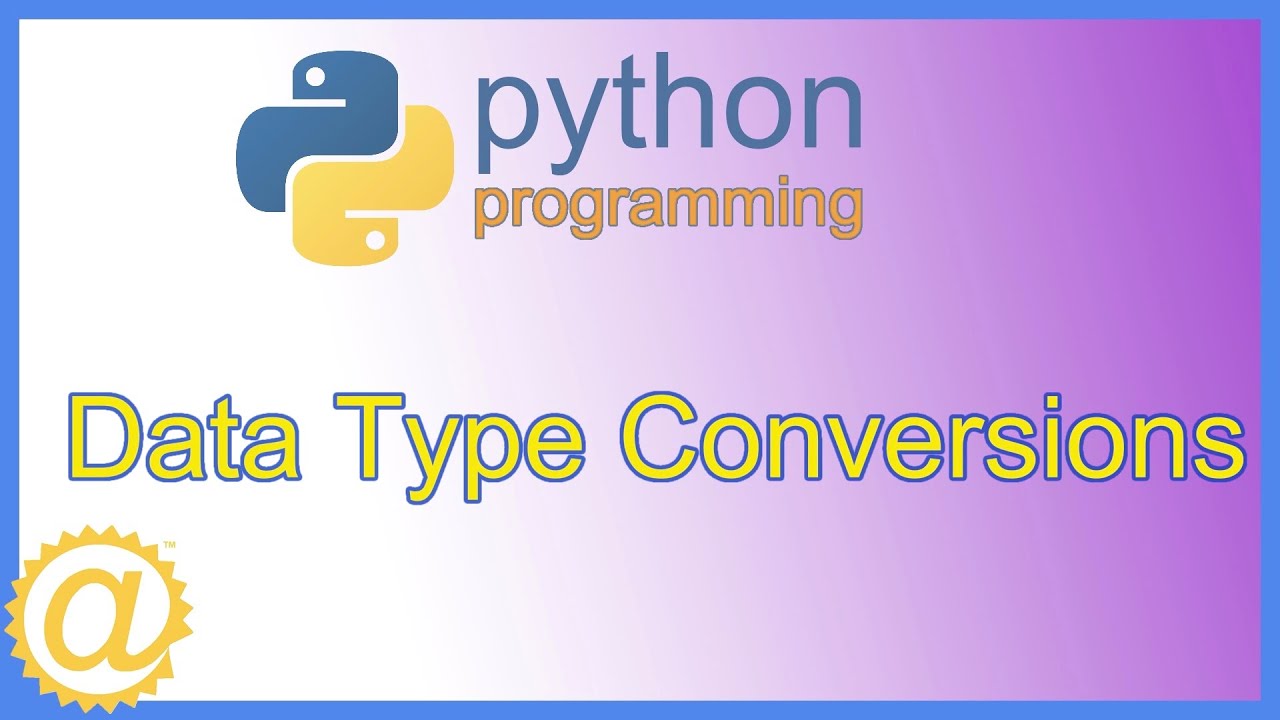 python
programming

Data Type Conversions

@ ™